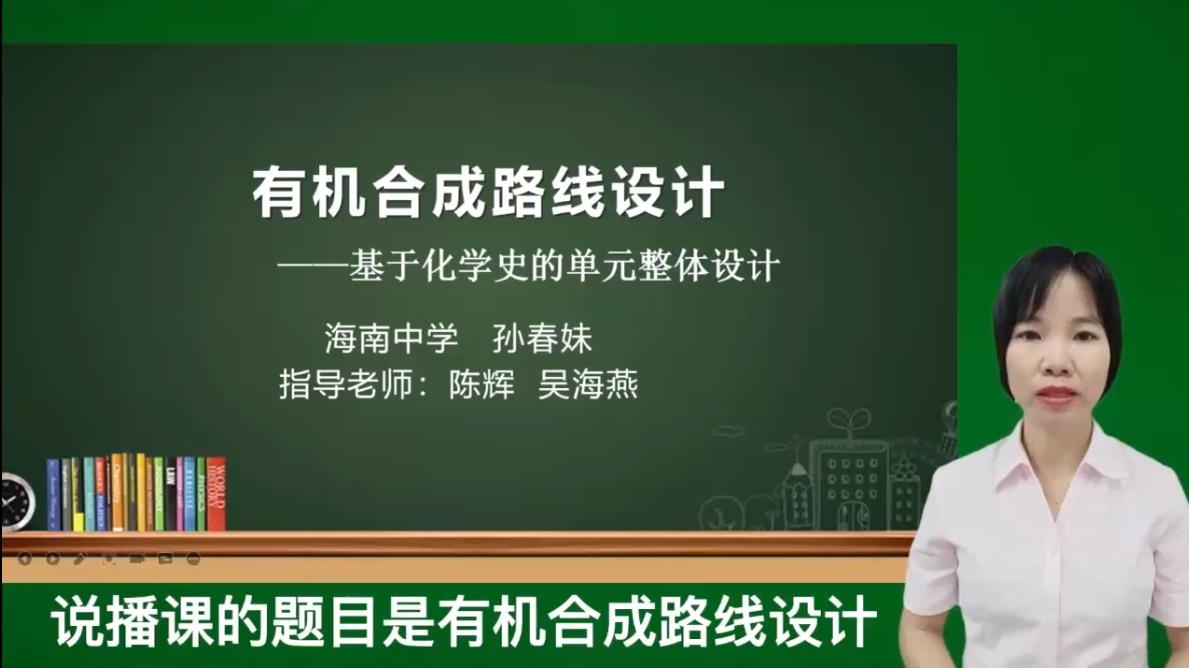 有机合成路线设计

——基于化学史的单元整体设计

海南中学 孙春妹

指导老师：陈辉 吴海燕

说播课的题目是有机合成路线设计